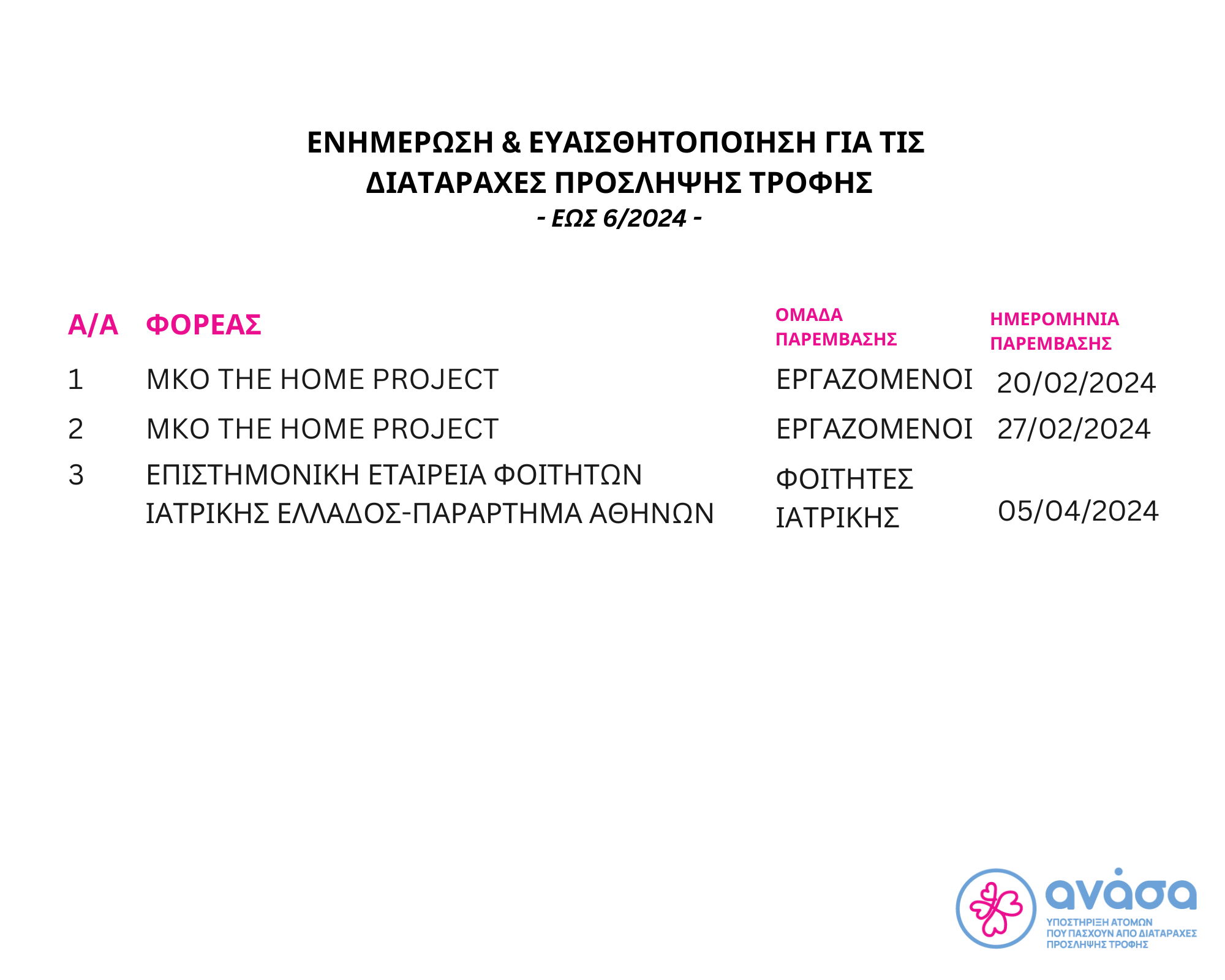 ΕΝΗΜΕΡΩΣΗ & ΕΥΑΙΣΘΗΤΟΠΟΙΗΣΗ ΓΙΑ ΤΙΣ ΔΙΑΤΑΡΑΧΕΣ ΠΡΟΣΛΗΨΗΣ ΤΡΟΦΗΣ
- ΕΩΣ 6/2024 -

| Α/Α | ΦΟΡΕΑΣ | ΟΜΑΔΑ ΠΑΡΕΜΒΑΣΗΣ | ΗΜΕΡΟΜΗΝΙΑ ΠΑΡΕΜΒΑΣΗΣ |
|---|---|---|---|
| 1 | ΜΚΟ THE HOME PROJECT | ΕΡΓΑΖΟΜΕΝΟΙ | 20/02/2024 |
| 2 | ΜΚΟ THE HOME PROJECT | ΕΡΓΑΖΟΜΕΝΟΙ | 27/02/2024 |
| 3 | ΕΠΙΣΤΗΜΟΝΙΚΗ ΕΤΑΙΡΕΙΑ ΦΟΙΤΗΤΩΝ ΙΑΤΡΙΚΗΣ ΕΛΛΑΔΟΣ-ΠΑΡΑΡΤΗΜΑ ΑΘΗΝΩΝ | ΦΟΙΤΗΤΕΣ ΙΑΤΡΙΚΗΣ | 05/04/2024 |

ανάσα
ΥΠΟΣΤΗΡΙΞΗ ΑΤΟΜΩΝ ΠΟΥ ΠΑΣΧΟΥΝ ΑΠΟ ΔΙΑΤΑΡΑΧΕΣ ΠΡΟΣΛΗΨΗΣ ΤΡΟΦΗΣ